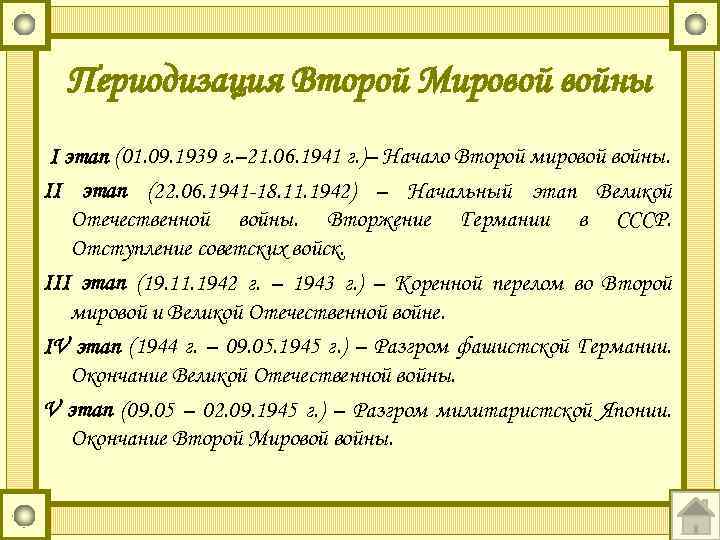 Периодизация Второй Мировой войны

I этап (01.09.1939 г.–21.06.1941 г.)– Начало Второй мировой войны.

II этап (22.06.1941-18.11.1942) – Начальный этап Великой Отечественной войны. Вторжение Германии в СССР. Отступление советских войск.

III этап (19.11.1942 г. – 1943 г.) – Коренной перелом во Второй мировой и Великой Отечественной войне.

IV этап (1944 г. – 09.05.1945 г.) – Разгром фашистской Германии. Окончание Великой Отечественной войны.

V этап (09.05 – 02.09.1945 г.) – Разгром милитаристской Японии. Окончание Второй Мировой войны.